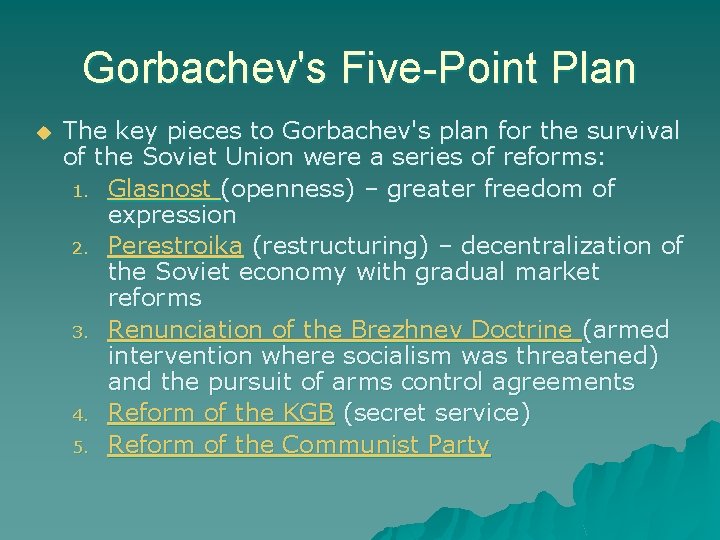 Gorbachev's Five-Point Plan

The key pieces to Gorbachev's plan for the survival of the Soviet Union were a series of reforms:

1. Glasnost (openness) – greater freedom of expression
2. Perestroika (restructuring) – decentralization of the Soviet economy with gradual market reforms
3. Renunciation of the Brezhnev Doctrine (armed intervention where socialism was threatened) and the pursuit of arms control agreements
4. Reform of the KGB (secret service)
5. Reform of the Communist Party